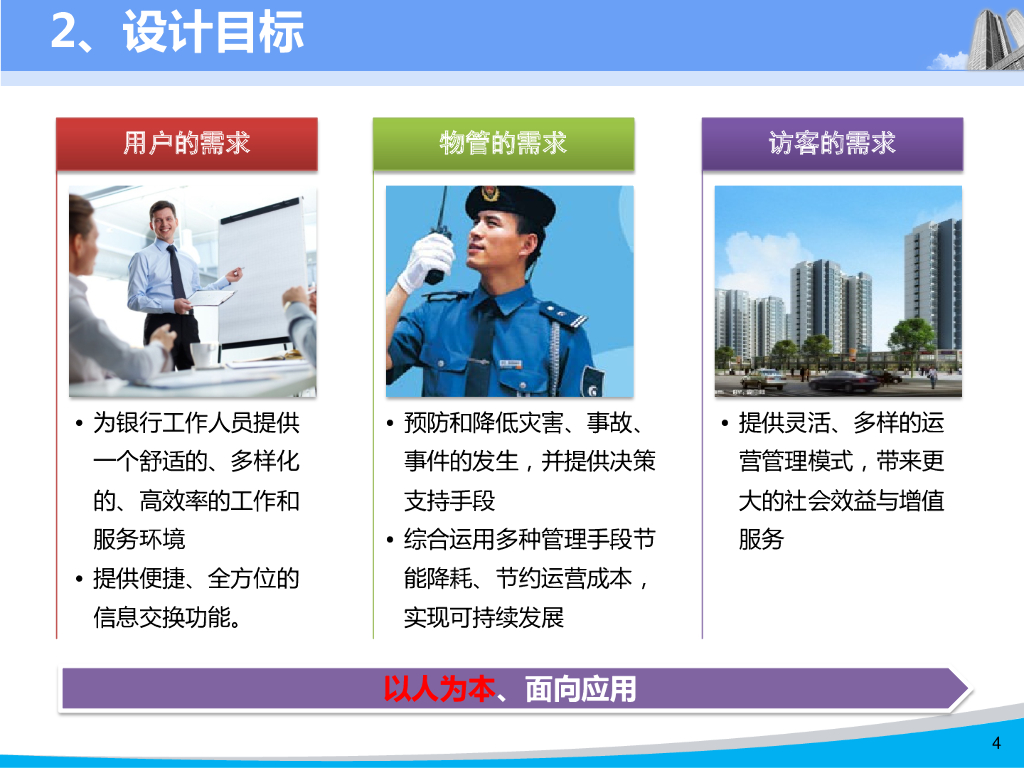 2、设计目标

用户的需求

• 为银行工作人员提供一个舒适的、多样化的、高效率的工作和服务环境
• 提供便捷、全方位的信息交换功能。

物管的需求

• 预防和降低灾害、事故、事件的发生，并提供决策支持手段
• 综合运用多种管理手段节能降耗、节约运营成本，实现可持续发展

访客的需求

• 提供灵活、多样的运营管理模式，带来更大的社会效益与增值服务

以人为本、面向应用

4